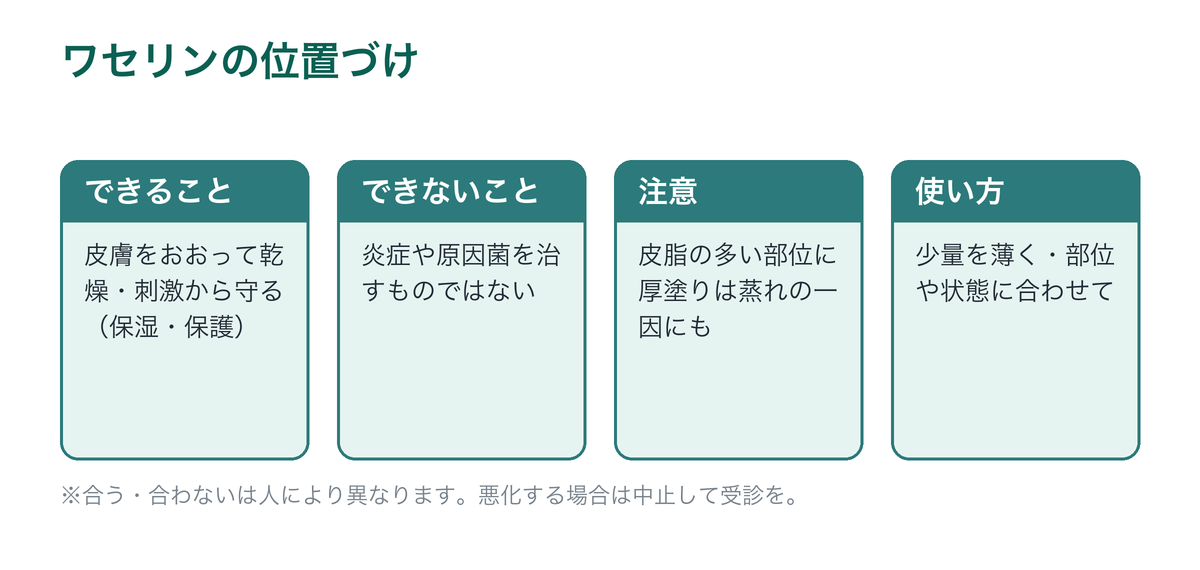 ワセリンの位置づけ

できること

皮膚をおおって乾燥・刺激から守る（保湿・保護）

できないこと

炎症や原因菌を治すものではない

注意

皮脂の多い部位に厚塗りは蒸れの一因にも

使い方

少量を薄く・部位や状態に合わせて

※合う・合わないは人により異なります。悪化する場合は中止して受診を。